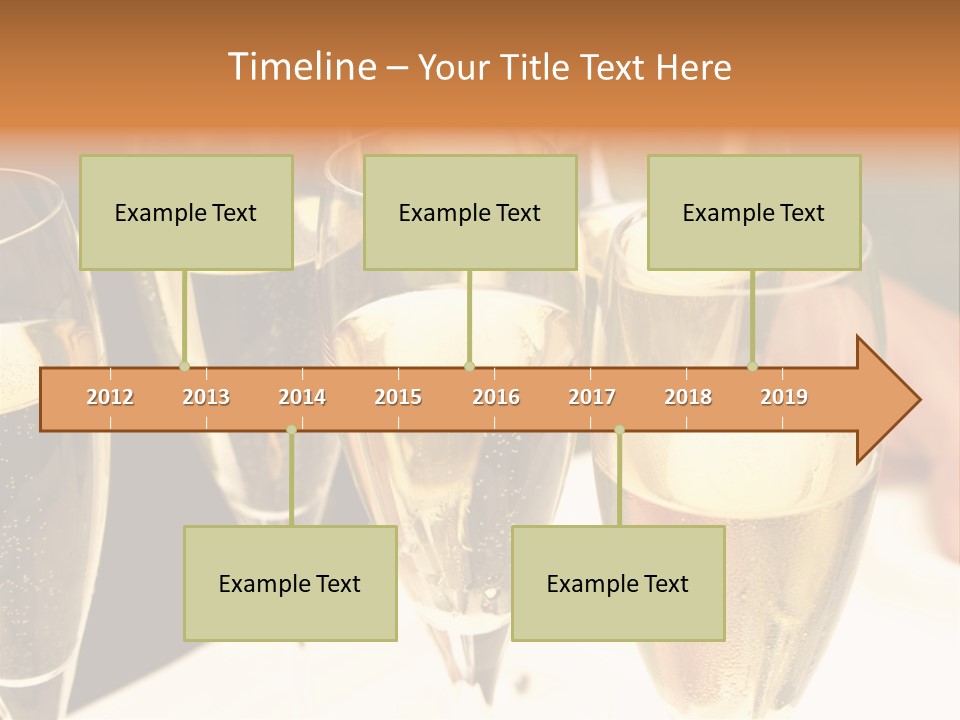 Timeline – Your Title Text Here

Example Text

Example Text

Example Text

2012 2013 2014 2015 2016 2017 2018 2019

Example Text

Example Text